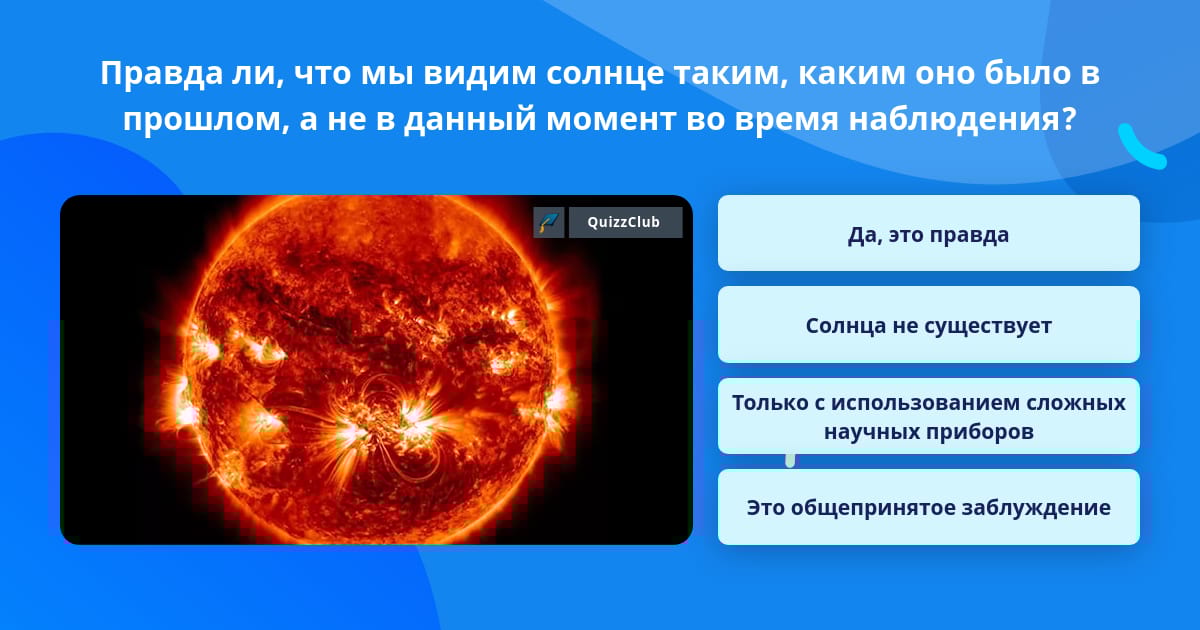 Правда ли, что мы видим солнце таким, каким оно было в прошлом, а не в данный момент во время наблюдения?

QuizzClub

Да, это правда

Солнца не существует

Только с использованием сложных научных приборов

Это общепринятое заблуждение